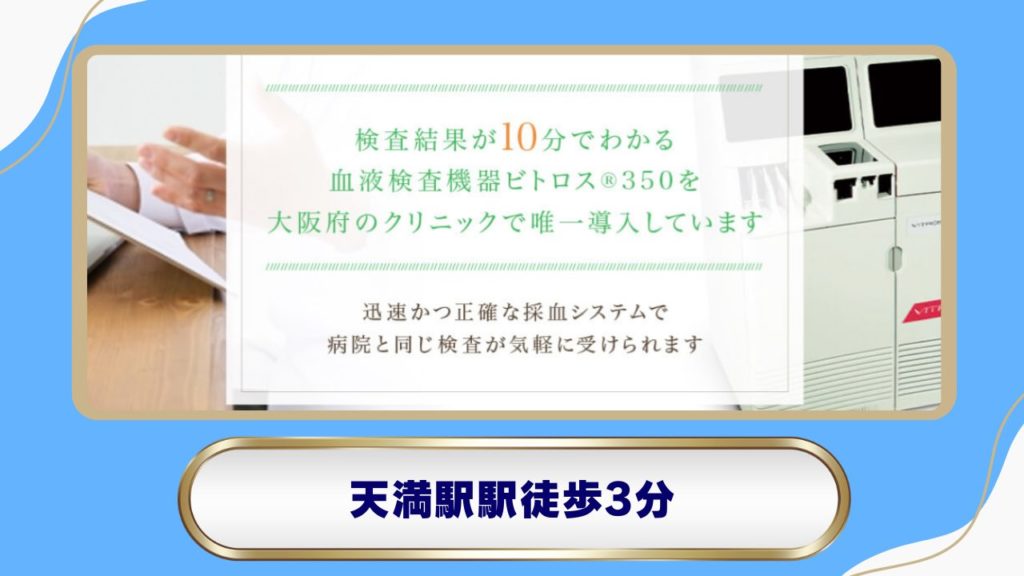 検査結果が10分でわかる
血液検査機器ビトロス®350を
大阪府のクリニックで唯一導入しています

迅速かつ正確な採血システムで
病院と同じ検査が気軽に受けられます

天満駅駅徒歩3分